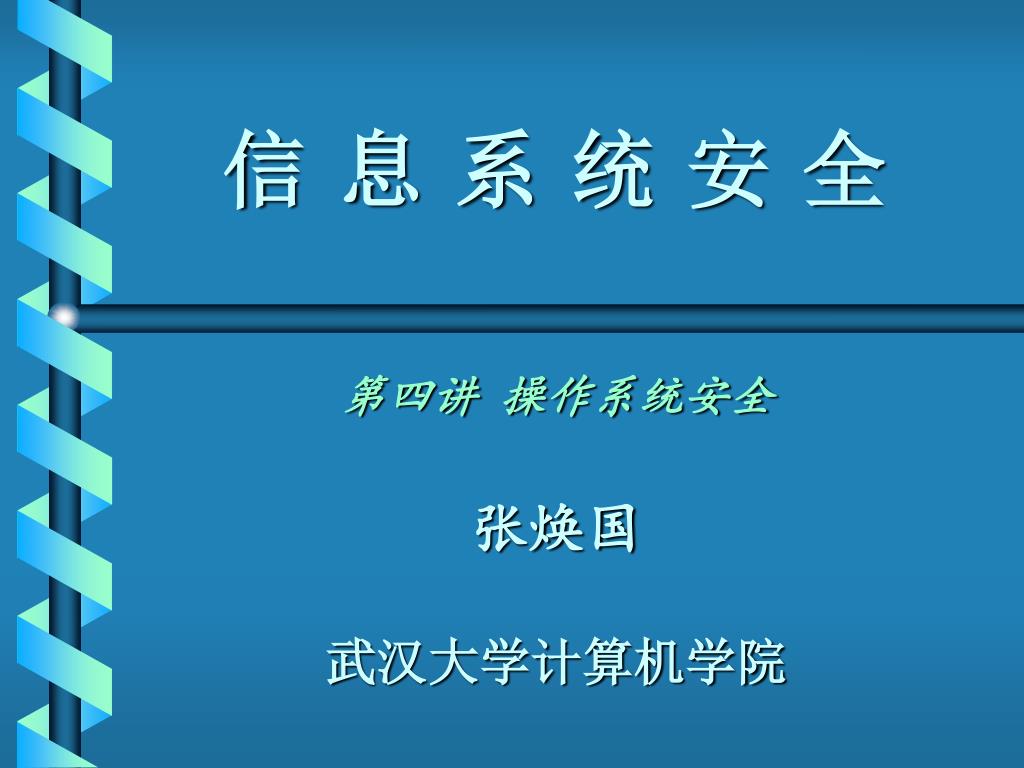 信 息 系 统 安 全

第四讲 操作系统安全

张焕国

武汉大学计算机学院